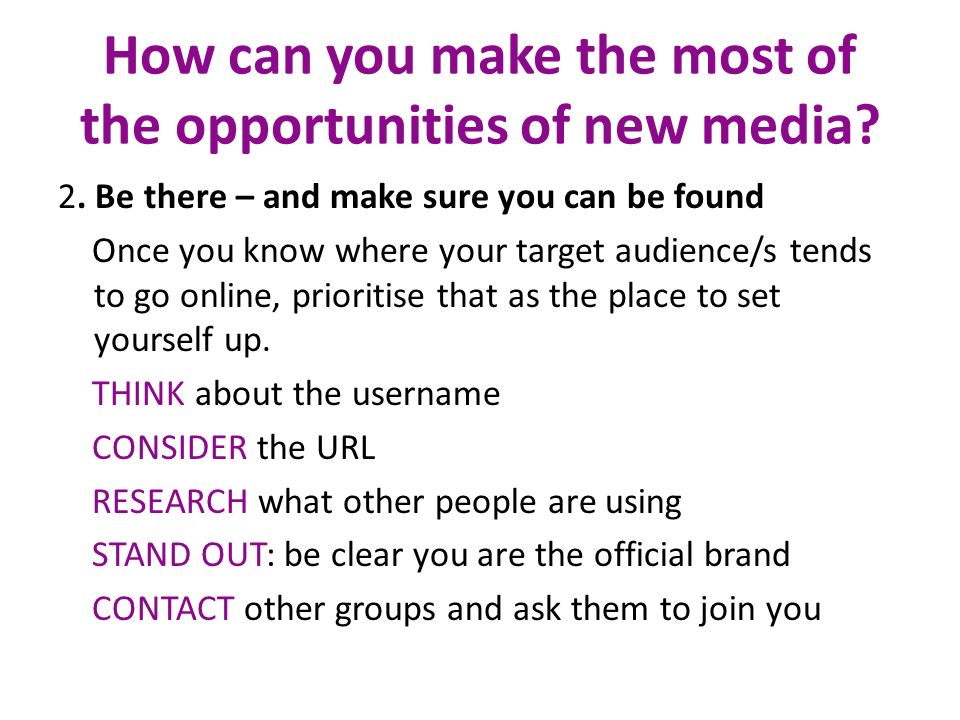 How can you make the most of the opportunities of new media?

2. Be there – and make sure you can be found

Once you know where your target audience/s tends to go online, prioritise that as the place to set yourself up.

THINK about the username

CONSIDER the URL

RESEARCH what other people are using

STAND OUT: be clear you are the official brand

CONTACT other groups and ask them to join you